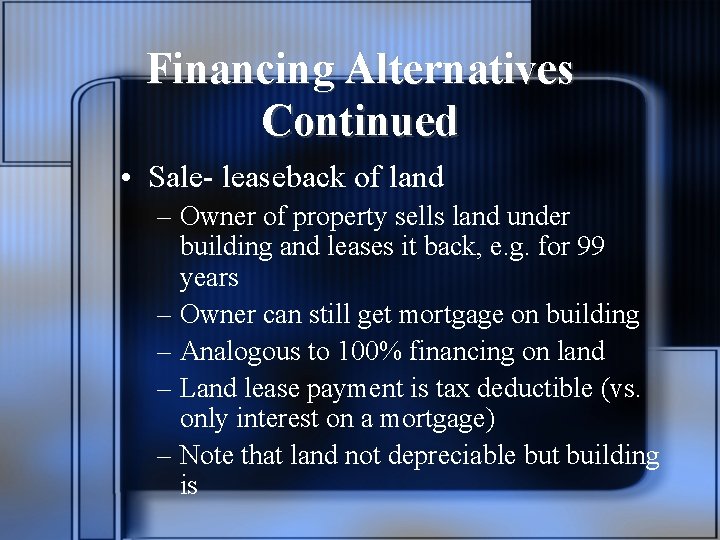 Financing Alternatives Continued

• Sale- leaseback of land
– Owner of property sells land under building and leases it back, e.g. for 99 years
– Owner can still get mortgage on building
– Analogous to 100% financing on land
– Land lease payment is tax deductible (vs. only interest on a mortgage)
– Note that land not depreciable but building is